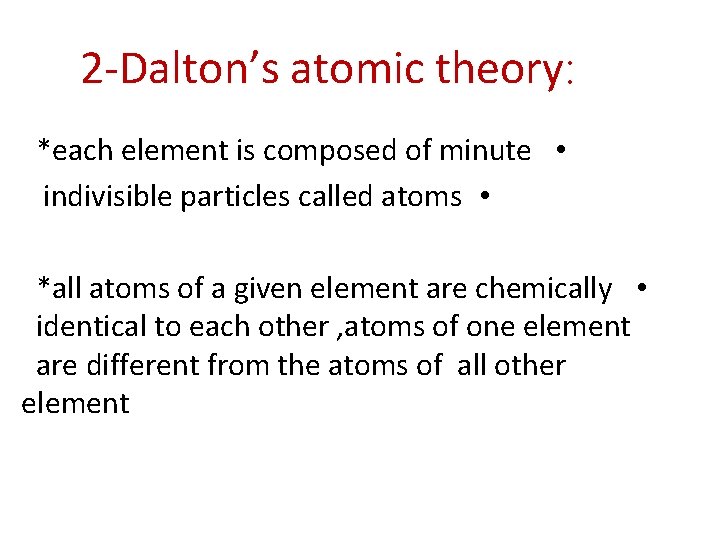 2-Dalton's atomic theory:

*each element is composed of minute •
indivisible particles called atoms •

*all atoms of a given element are chemically • identical to each other ,atoms of one element are different from the atoms of all other element